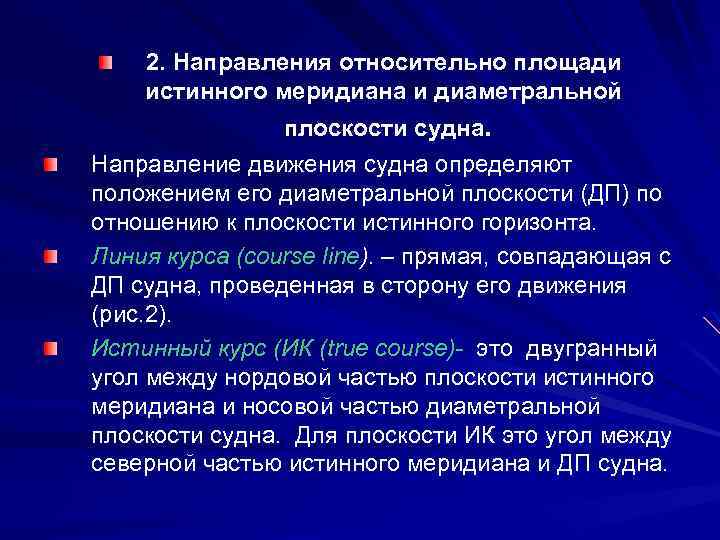 2. Направления относительно площади истинного меридиана и диаметральной плоскости судна.

Направление движения судна определяют положением его диаметральной плоскости (ДП) по отношению к плоскости истинного горизонта.

Линия курса (course line). – прямая, совпадающая с ДП судна, проведенная в сторону его движения (рис.2).

Истинный курс (ИК (true course)- это двугранный угол между нордовой частью плоскости истинного меридиана и носовой частью диаметральной плоскости судна. Для плоскости ИК это угол между северной частью истинного меридиана и ДП судна.